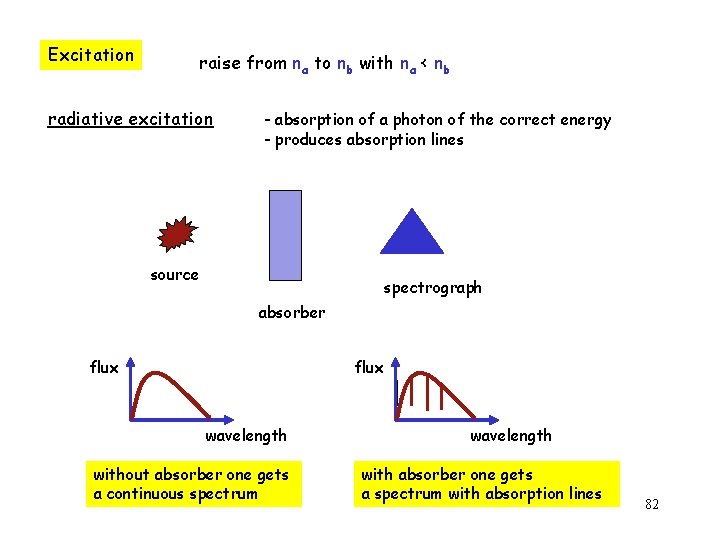 Excitation

raise from $n_a$ to $n_b$ with $n_a < n_b$

radiative excitation

- absorption of a photon of the correct energy
- produces absorption lines

source

absorber

spectrograph

flux

wavelength

flux

wavelength

without absorber one gets a continuous spectrum

with absorber one gets a spectrum with absorption lines

82